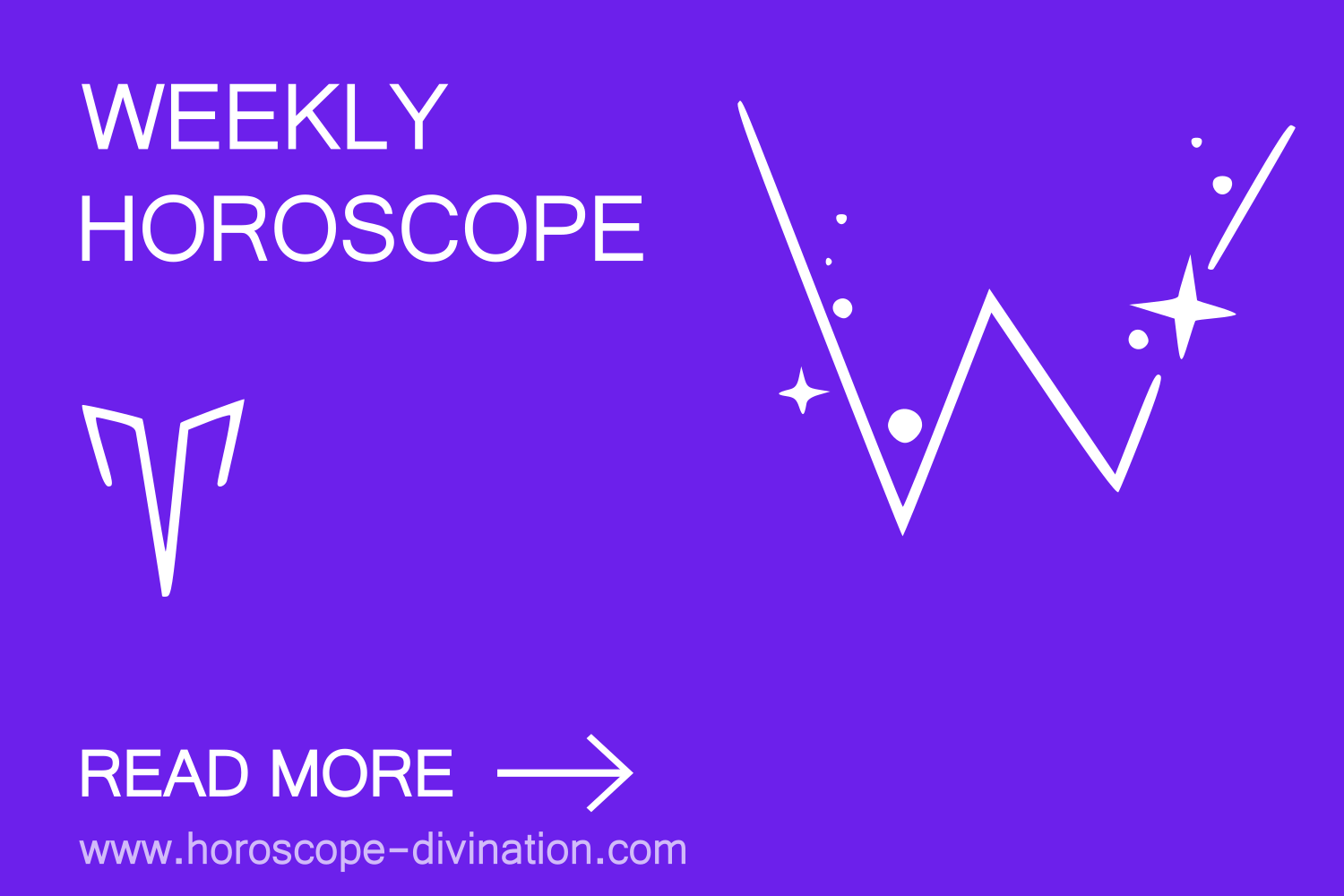 WEEKLY
HOROSCOPE

READ MORE

www.horoscope-divination.com